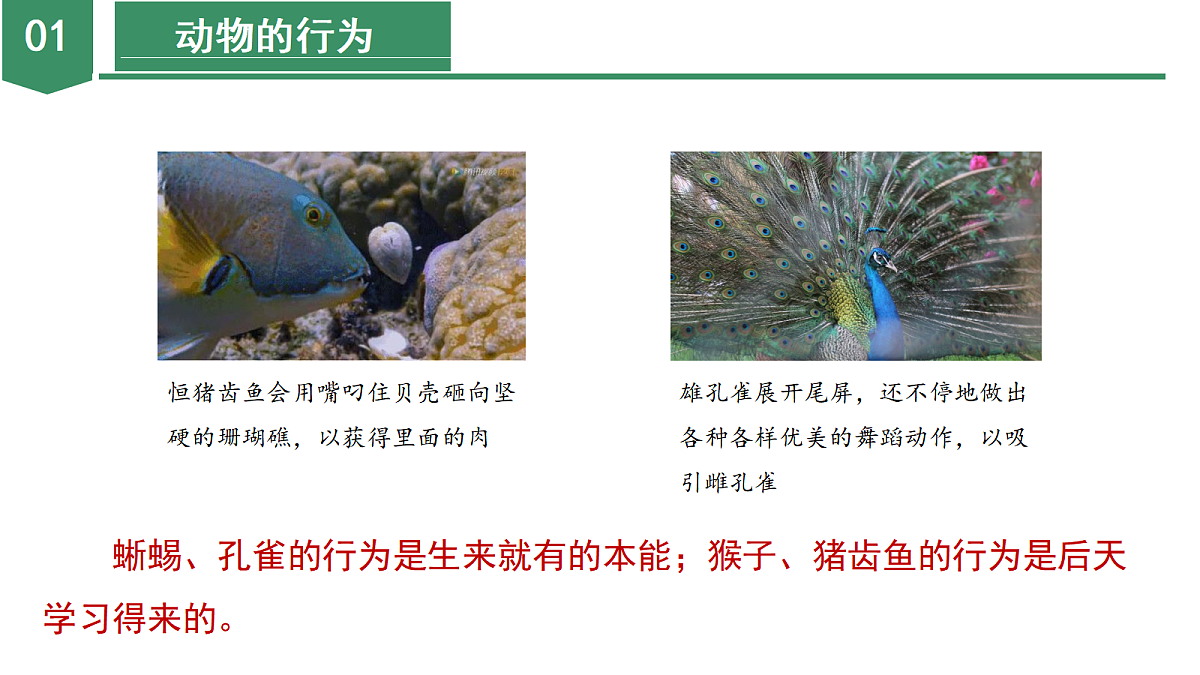 01

动物的行为

恒猪齿鱼会用嘴叼住贝壳砸向坚硬的珊瑚礁，以获得里面的肉

雄孔雀展开尾屏，还不停地做出各种各样优美的舞蹈动作，以吸引雌孔雀

蜥蜴、孔雀的行为是生来就有的本能；猴子、猪齿鱼的行为是后天学习得来的。